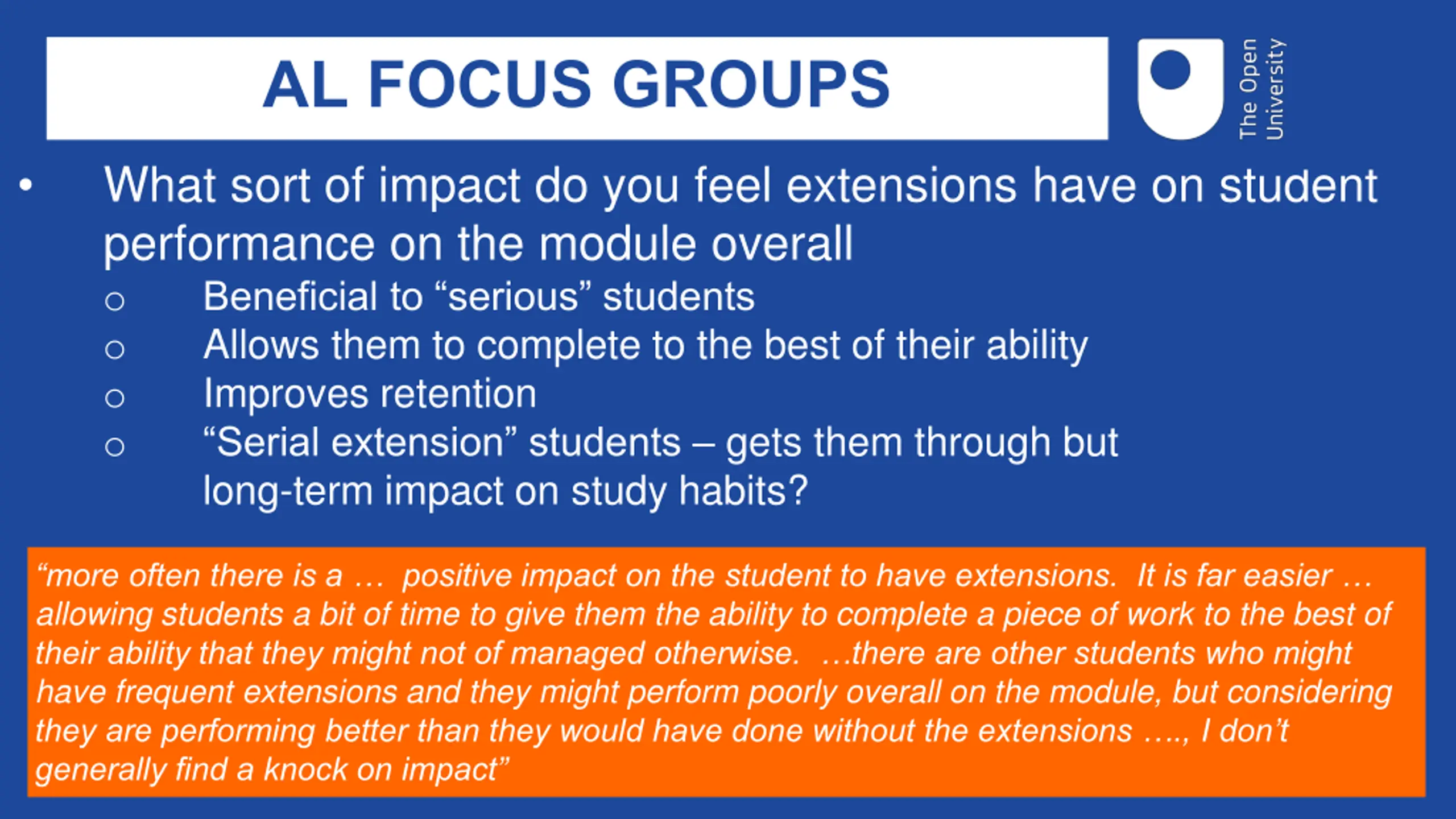 AL FOCUS GROUPS

The Open University

• What sort of impact do you feel extensions have on student performance on the module overall

○ Beneficial to “serious” students
○ Allows them to complete to the best of their ability
○ Improves retention
○ “Serial extension” students – gets them through but long-term impact on study habits?

“more often there is a … positive impact on the student to have extensions. It is far easier … allowing students a bit of time to give them the ability to complete a piece of work to the best of their ability that they might not of managed otherwise. …there are other students who might have frequent extensions and they might perform poorly overall on the module, but considering they are performing better than they would have done without the extensions …., I don’t generally find a knock on impact”